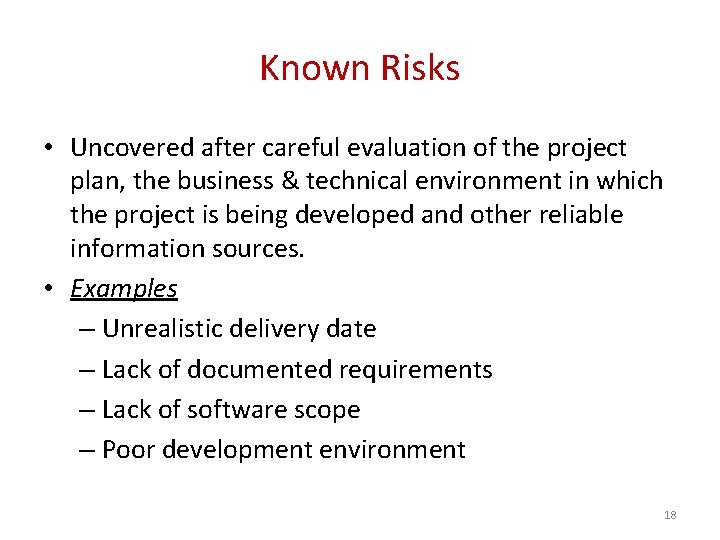 Known Risks

• Uncovered after careful evaluation of the project plan, the business & technical environment in which the project is being developed and other reliable information sources.

• Examples
– Unrealistic delivery date
– Lack of documented requirements
– Lack of software scope
– Poor development environment

18